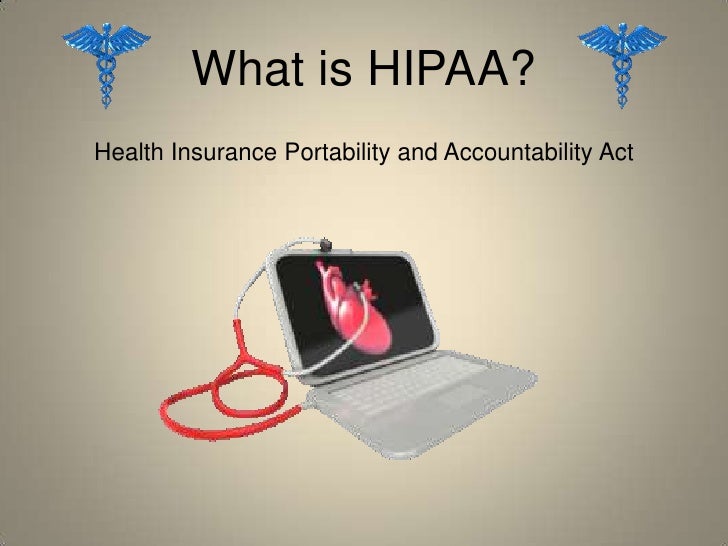 What is HIPAA?

Health Insurance Portability and Accountability Act